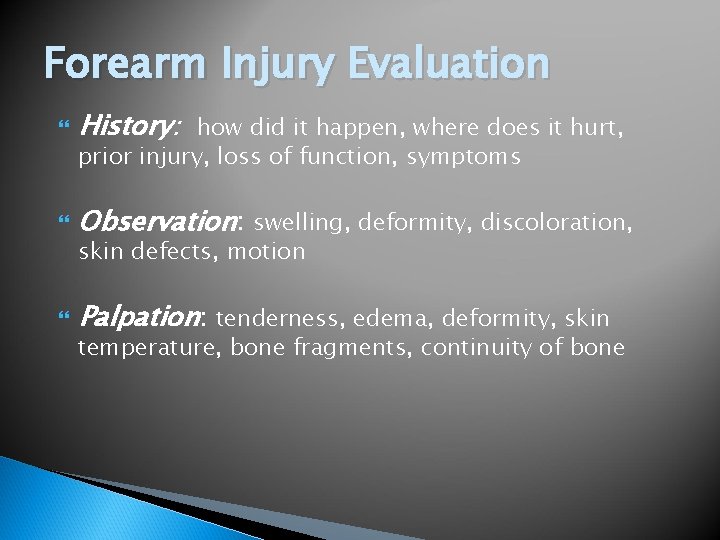 Forearm Injury Evaluation

History: how did it happen, where does it hurt, prior injury, loss of function, symptoms

Observation: swelling, deformity, discoloration, skin defects, motion

Palpation: tenderness, edema, deformity, skin temperature, bone fragments, continuity of bone